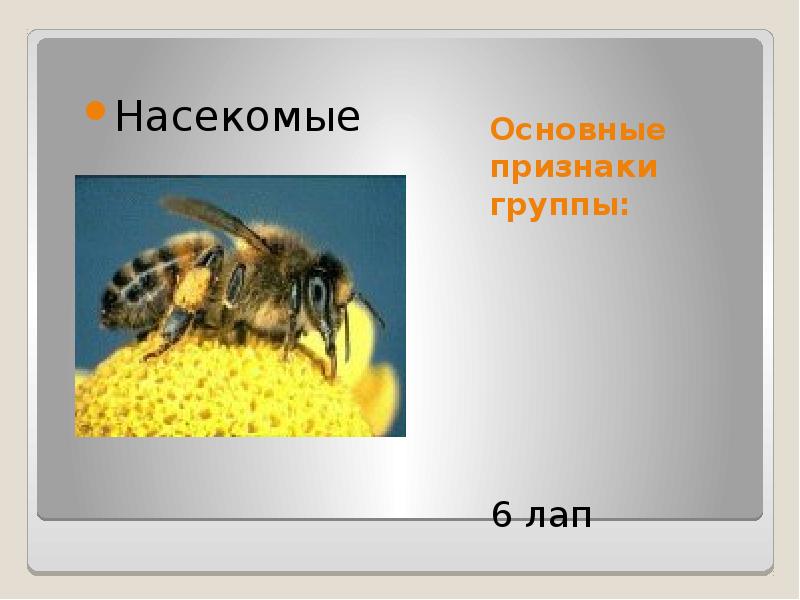 Насекомые

Основные признаки группы:

6 лап